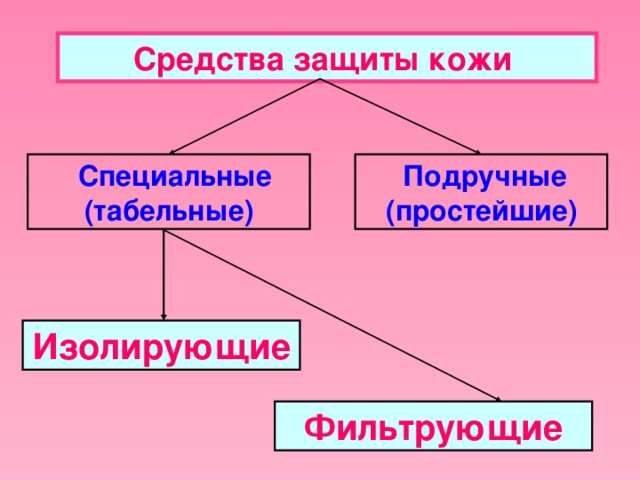 Средства защиты кожи

Специальные (табельные)

Подручные (простейшие)

Изолирующие

Фильтрующие